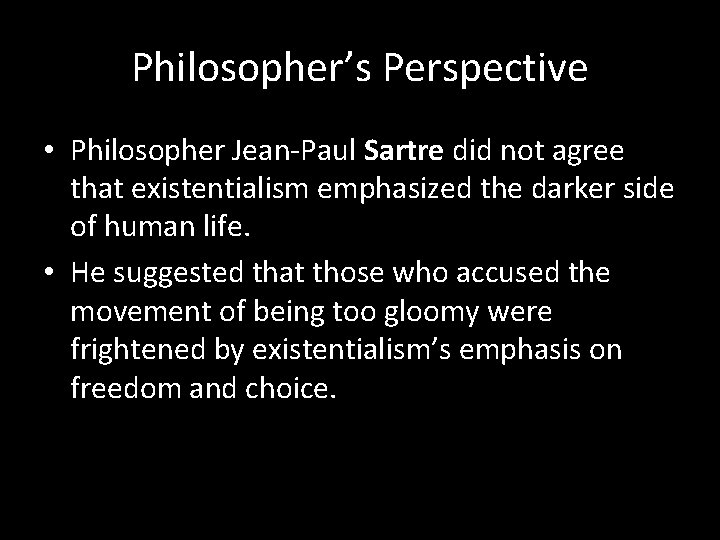 Philosopher’s Perspective

• Philosopher Jean-Paul Sartre did not agree that existentialism emphasized the darker side of human life.

• He suggested that those who accused the movement of being too gloomy were frightened by existentialism’s emphasis on freedom and choice.